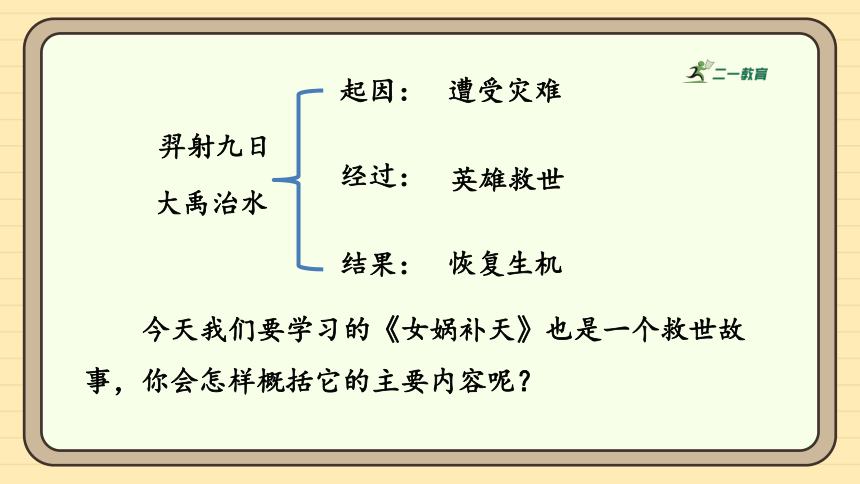 二一教育

羿射九日
大禹治水

起因： 遭受灾难
经过： 英雄救世
结果： 恢复生机

今天我们要学习的《女娲补天》也是一个救世故事，你会怎样概括它的主要内容呢？